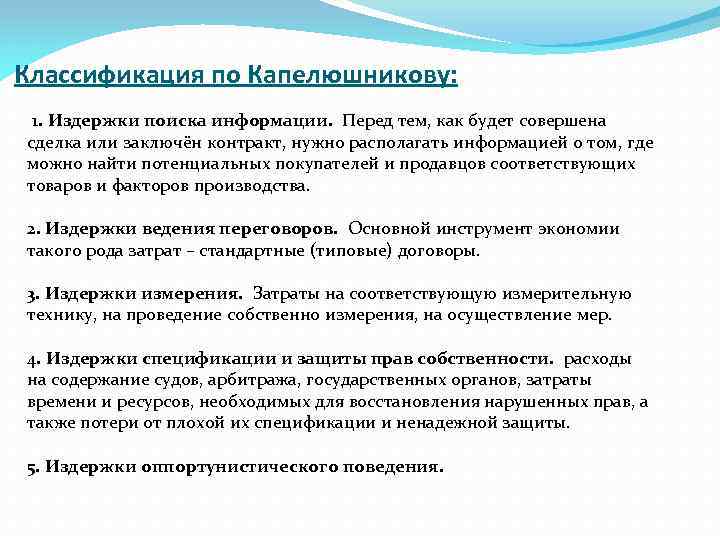 Классификация по Капелюшникову:

1. Издержки поиска информации. Перед тем, как будет совершена сделка или заключён контракт, нужно располагать информацией о том, где можно найти потенциальных покупателей и продавцов соответствующих товаров и факторов производства.

2. Издержки ведения переговоров. Основной инструмент экономии такого рода затрат – стандартные (типовые) договоры.

3. Издержки измерения. Затраты на соответствующую измерительную технику, на проведение собственно измерения, на осуществление мер.

4. Издержки спецификации и защиты прав собственности. расходы на содержание судов, арбитража, государственных органов, затраты времени и ресурсов, необходимых для восстановления нарушенных прав, а также потери от плохой их спецификации и ненадежной защиты.

5. Издержки оппортунистического поведения.